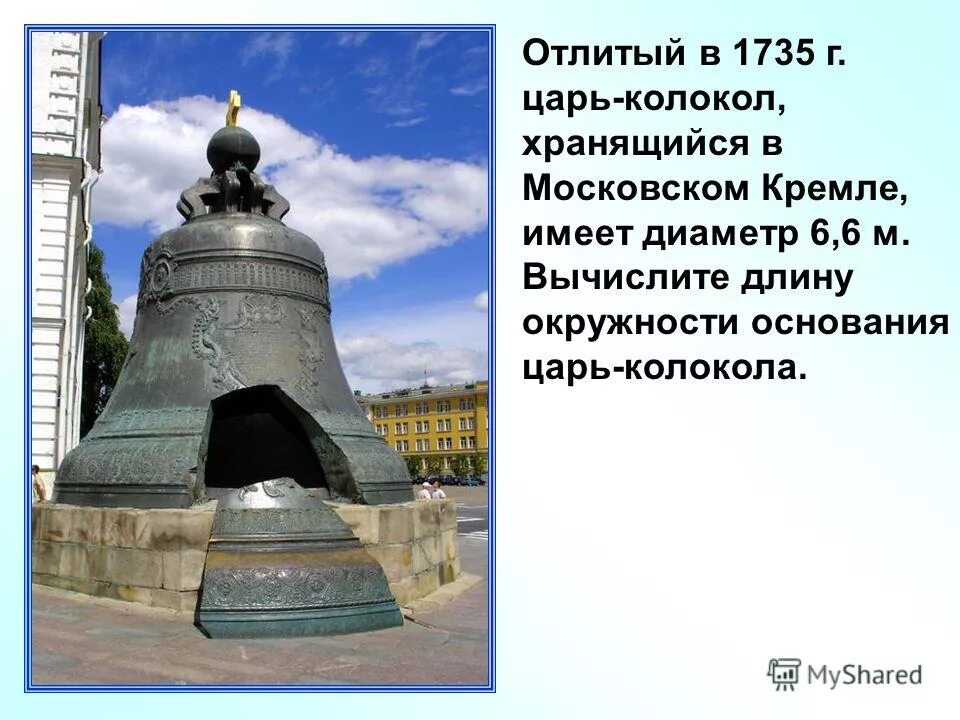 Отлитый в 1735 г. царь-колокол, хранящийся в Московском Кремле, имеет диаметр 6,6 м. Вычислите длину окружности основания царь-колокола.

MyShared